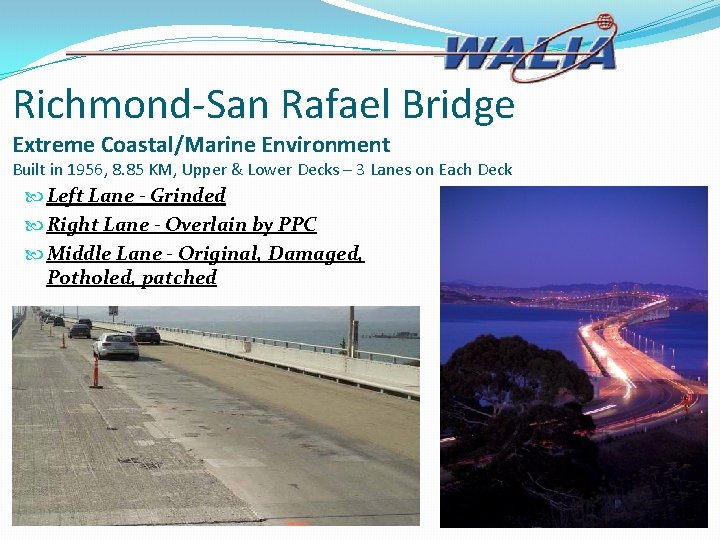 WALIA

Richmond-San Rafael Bridge

Extreme Coastal/Marine Environment

Built in 1956, 8.85 KM, Upper & Lower Decks – 3 Lanes on Each Deck

Left Lane - Grinded

Right Lane - Overlain by PPC

Middle Lane - Original, Damaged, Potholed, patched